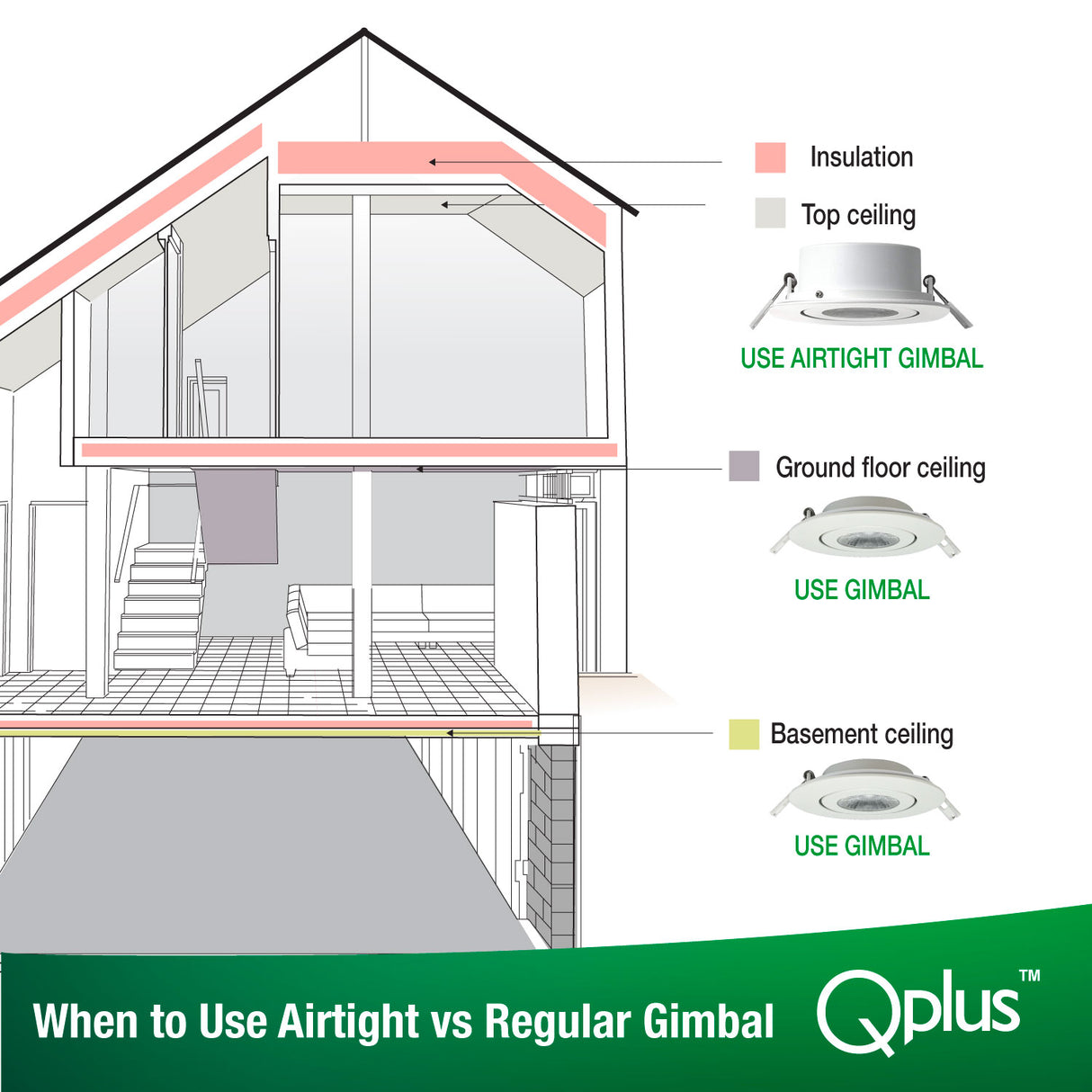 Insulation

Top ceiling

USE AIRTIGHT GIMBAL

Ground floor ceiling

USE GIMBAL

Basement ceiling

USE GIMBAL

When to Use Airtight vs Regular Gimbal

Qplus™